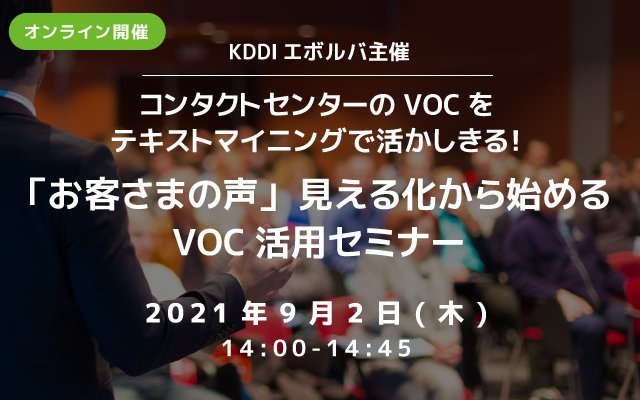 オンライン開催

KDDI エボルバ主催

コンタクトセンターの VOC を
テキストマイニングで活かしきる!

「お客さまの声」見える化から始める
VOC 活用セミナー

2021 年 9 月 2 日 ( 木 )
14:00-14:45